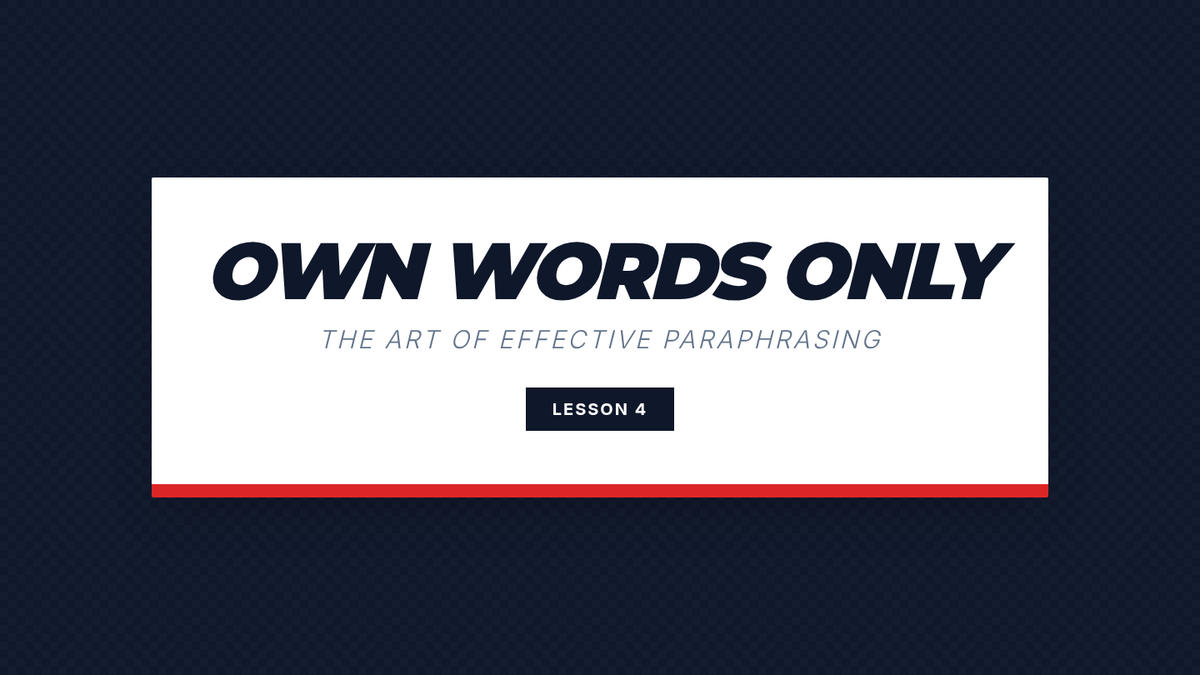 OWN WORDS ONLY

THE ART OF EFFECTIVE PARAPHRASING

LESSON 4